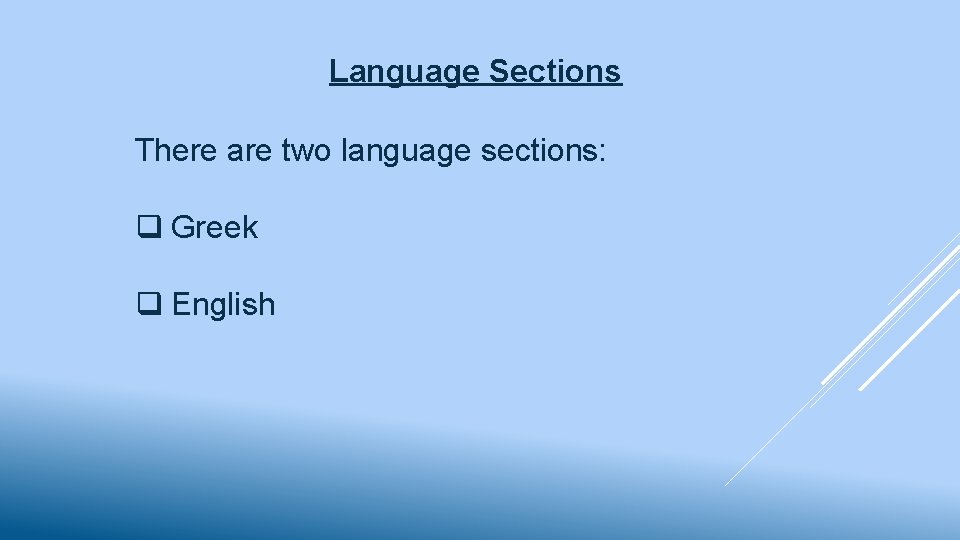 Language Sections

There are two language sections:

❑ Greek

❑ English